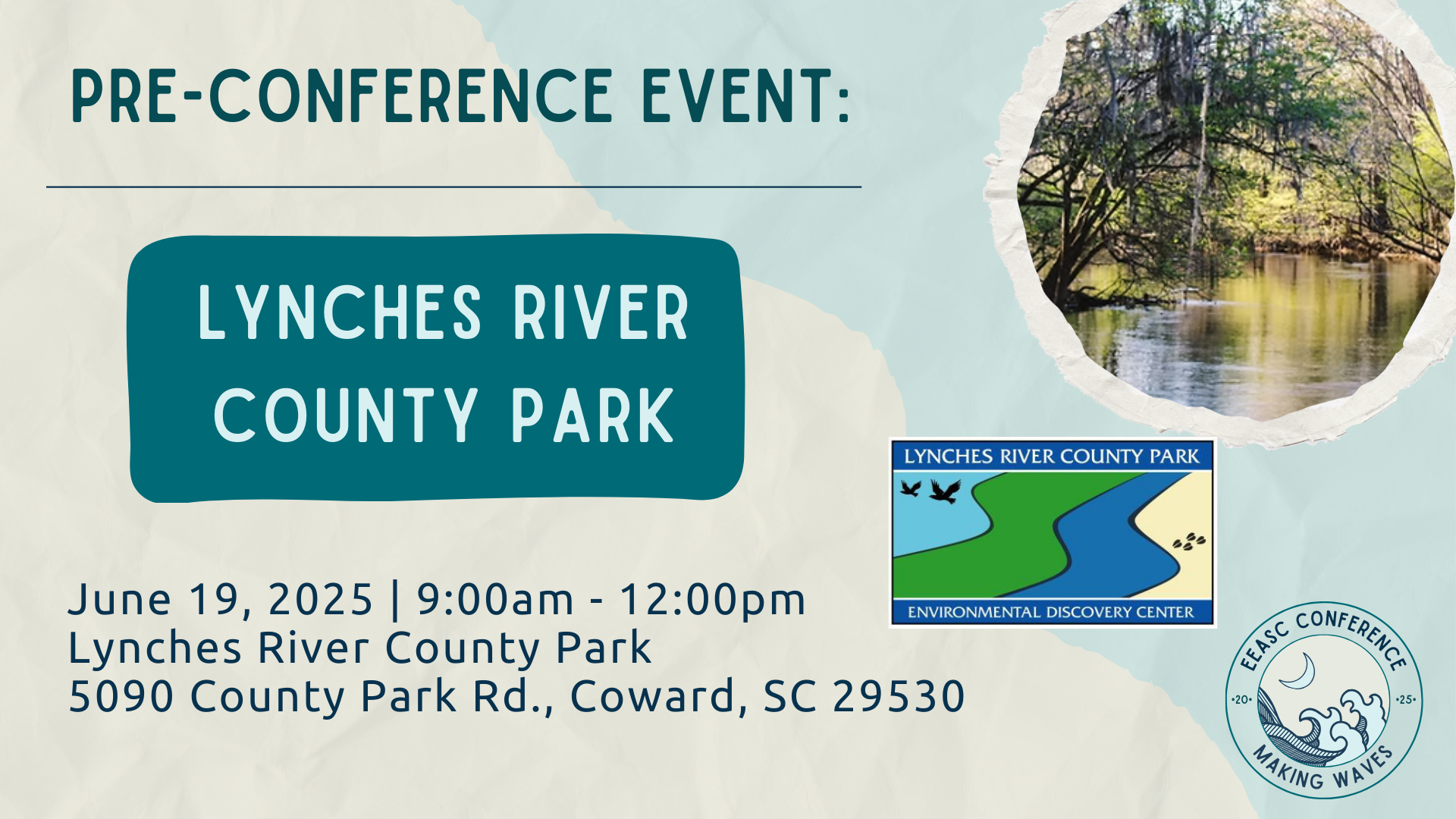 PRE-CONFERENCE EVENT:

LYNCHES RIVER COUNTY PARK

June 19, 2025 | 9:00am - 12:00pm
Lynches River County Park
5090 County Park Rd., Coward, SC 29530

LYNCHES RIVER COUNTY PARK
ENVIRONMENTAL DISCOVERY CENTER

EEASC CONFERENCE
·20· ·25·
MAKING WAVES